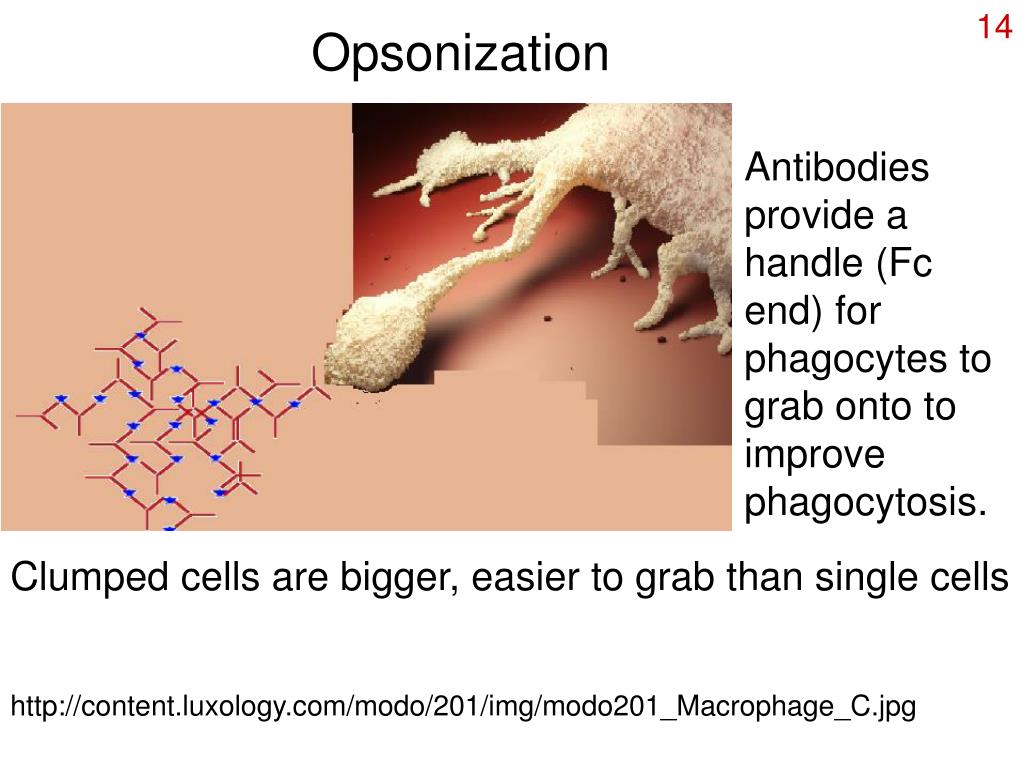 14

Opsonization

Antibodies provide a handle (Fc end) for phagocytes to grab onto to improve phagocytosis.

Clumped cells are bigger, easier to grab than single cells

http://content.luxology.com/modo/201/img/modo201_Macrophage_C.jpg